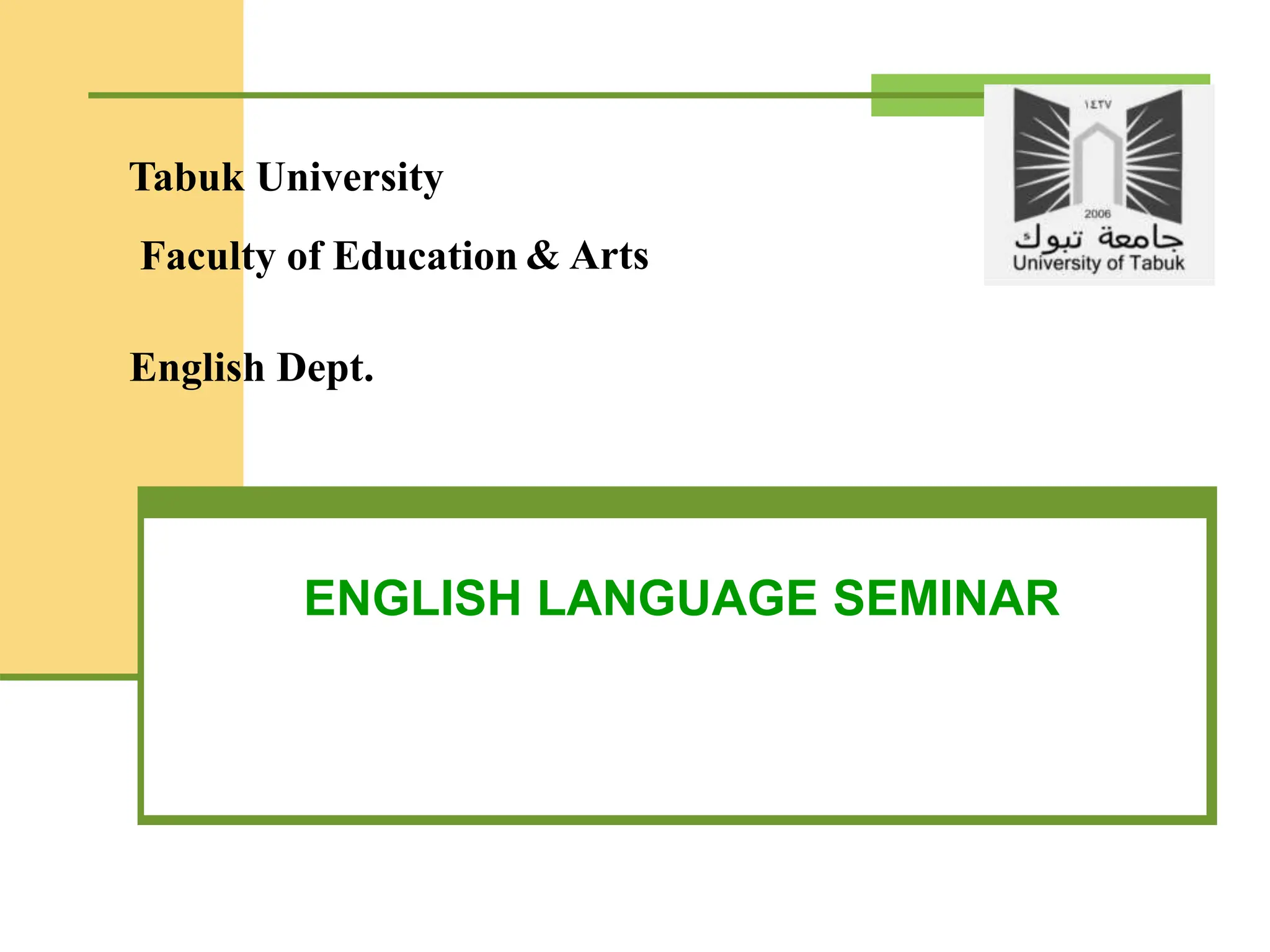 Tabuk University

Faculty of Education & Arts

English Dept.

١٤٢٧

2006

جامعة تبوك

University of Tabuk

ENGLISH LANGUAGE SEMINAR